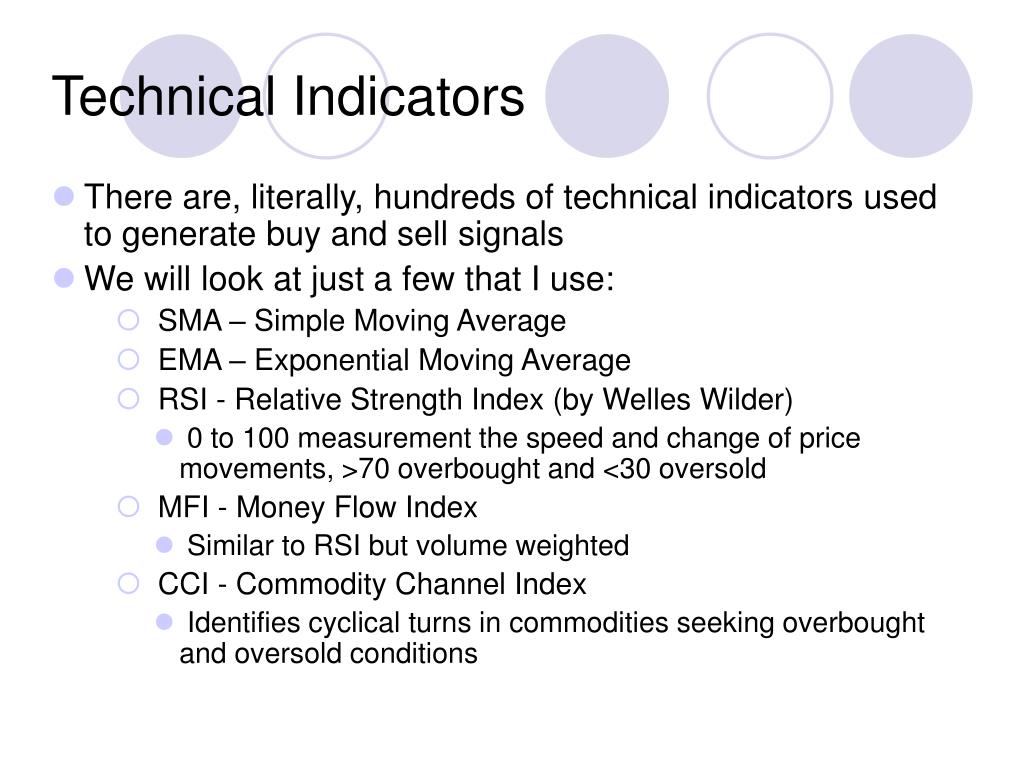 Technical Indicators

There are, literally, hundreds of technical indicators used to generate buy and sell signals

We will look at just a few that I use:

SMA – Simple Moving Average

EMA – Exponential Moving Average

RSI - Relative Strength Index (by Welles Wilder)

0 to 100 measurement the speed and change of price movements, >70 overbought and <30 oversold

MFI - Money Flow Index

Similar to RSI but volume weighted

CCI - Commodity Channel Index

Identifies cyclical turns in commodities seeking overbought and oversold conditions